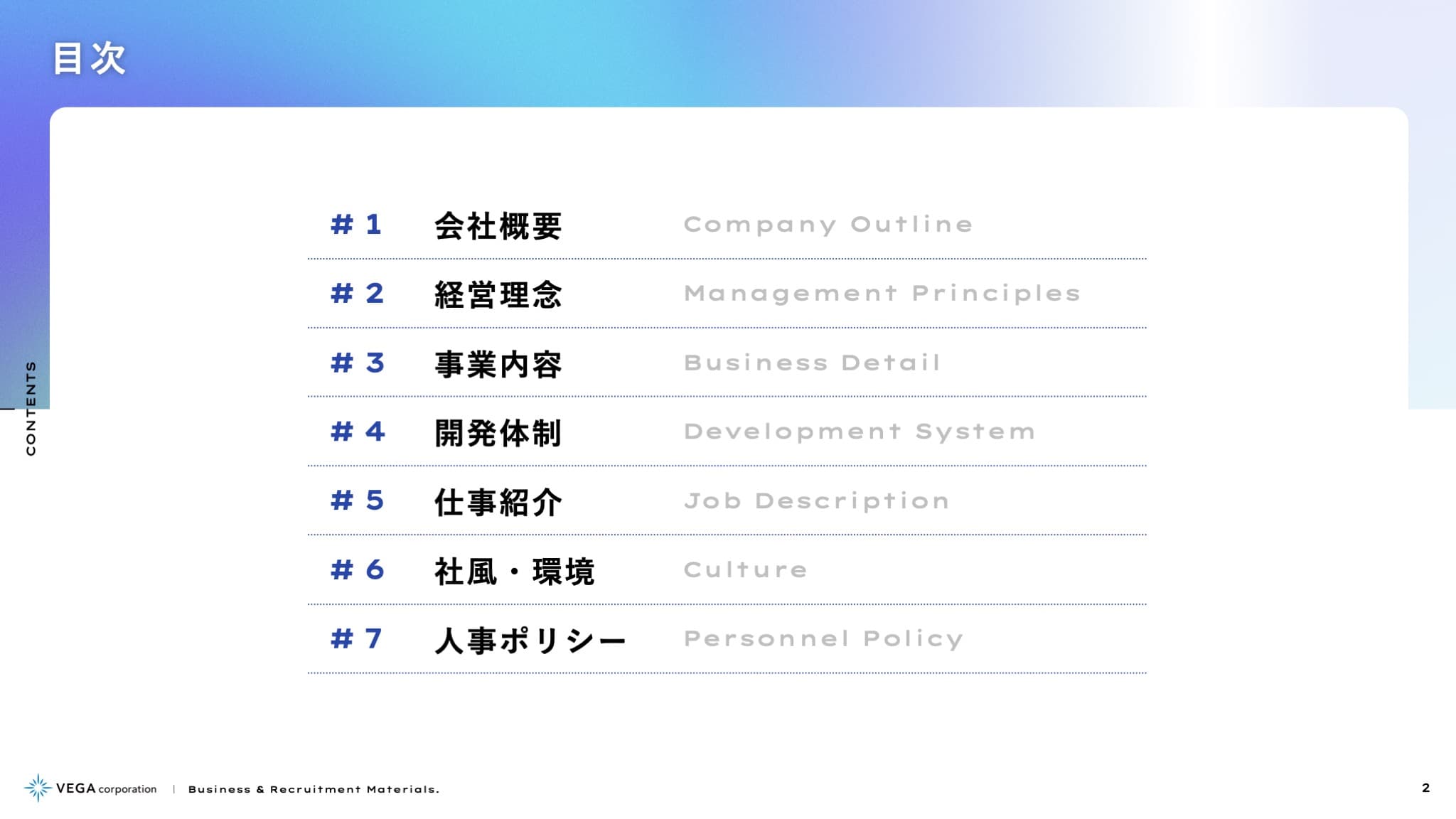 目次

CONTENTS

#1 会社概要 Company Outline

#2 経営理念 Management Principles

#3 事業内容 Business Detail

#4 開発体制 Development System

#5 仕事紹介 Job Description

#6 社風・環境 Culture

#7 人事ポリシー Personnel Policy

VEGA corporation | Business & Recruitment Materials.

2